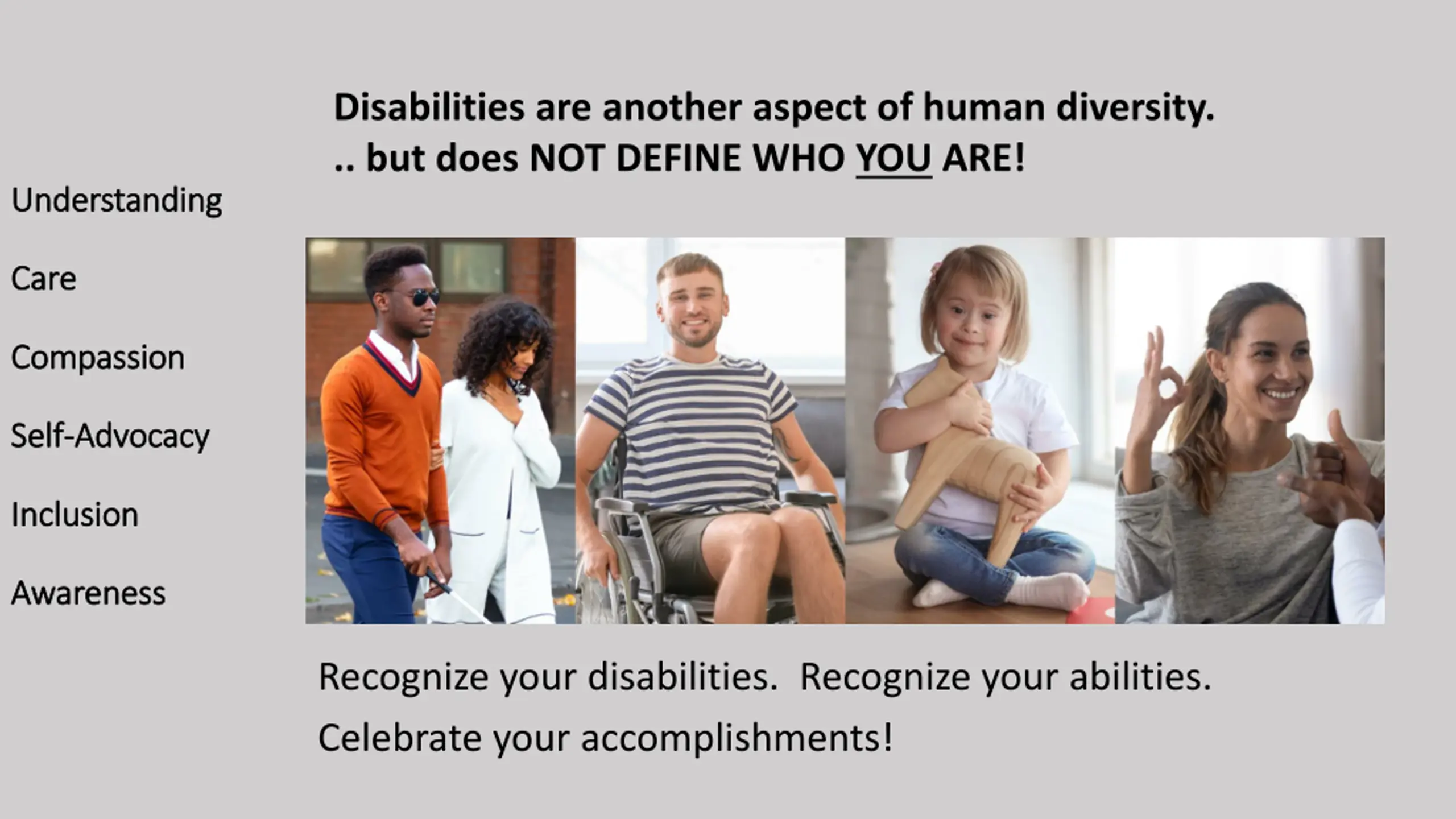 Disabilities are another aspect of human diversity.
.. but does NOT DEFINE WHO YOU ARE!

Understanding

Care

Compassion

Self-Advocacy

Inclusion

Awareness

Recognize your disabilities. Recognize your abilities.

Celebrate your accomplishments!